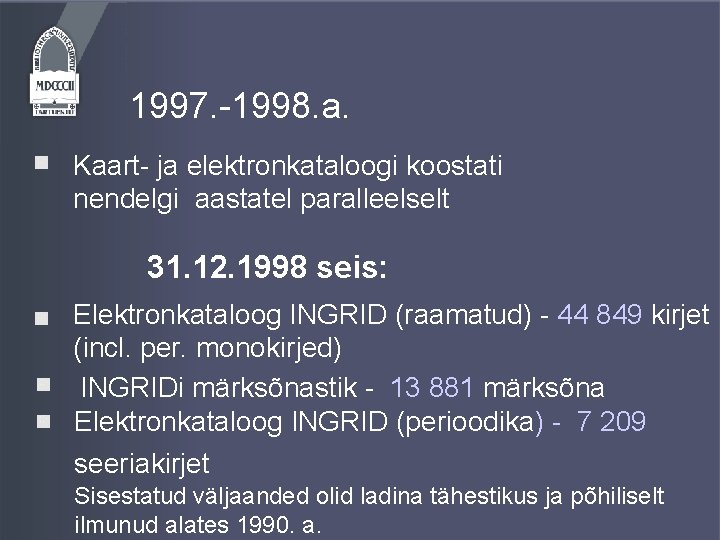 MDCCCII

1997.-1998.a.

Kaart- ja elektronkataloogi koostati nendelgi aastatel paralleelselt

31.12.1998 seis:

Elektronkataloog INGRID (raamatud) - 44 849 kirjet (incl. per. monokirjed)

INGRIDi märksõnastik - 13 881 märksõna

Elektronkataloog INGRID (perioodika) - 7 209 seeriakirjet

Sisestatud väljaanded olid ladina tähestikus ja põhiliselt ilmunud alates 1990. a.